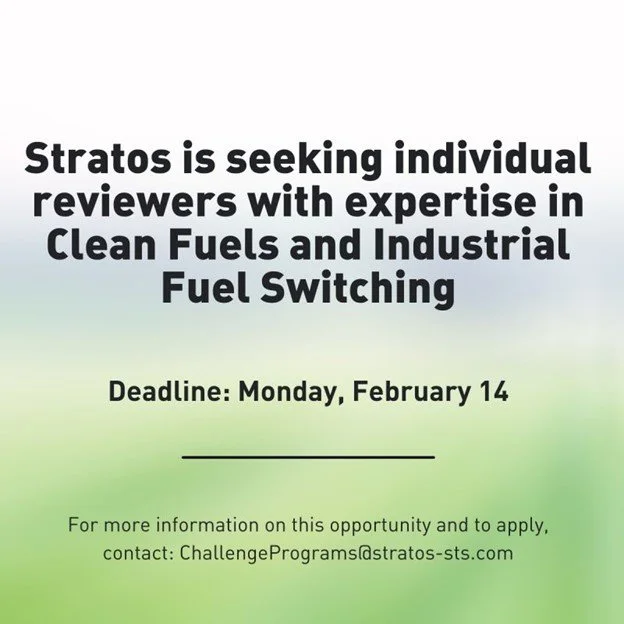 Stratos is seeking individual reviewers with expertise in Clean Fuels and Industrial Fuel Switching

Deadline: Monday, February 14

For more information on this opportunity and to apply, contact: ChallengePrograms@stratos-sts.com